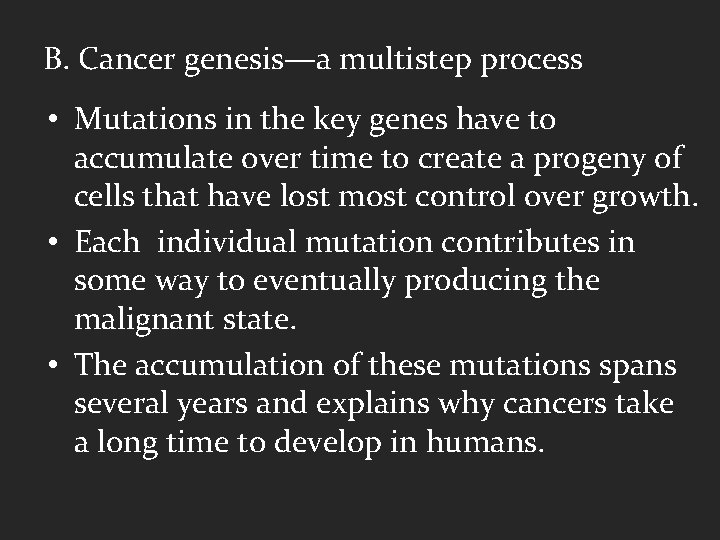 B. Cancer genesis—a multistep process

• Mutations in the key genes have to accumulate over time to create a progeny of cells that have lost most control over growth.

• Each individual mutation contributes in some way to eventually producing the malignant state.

• The accumulation of these mutations spans several years and explains why cancers take a long time to develop in humans.